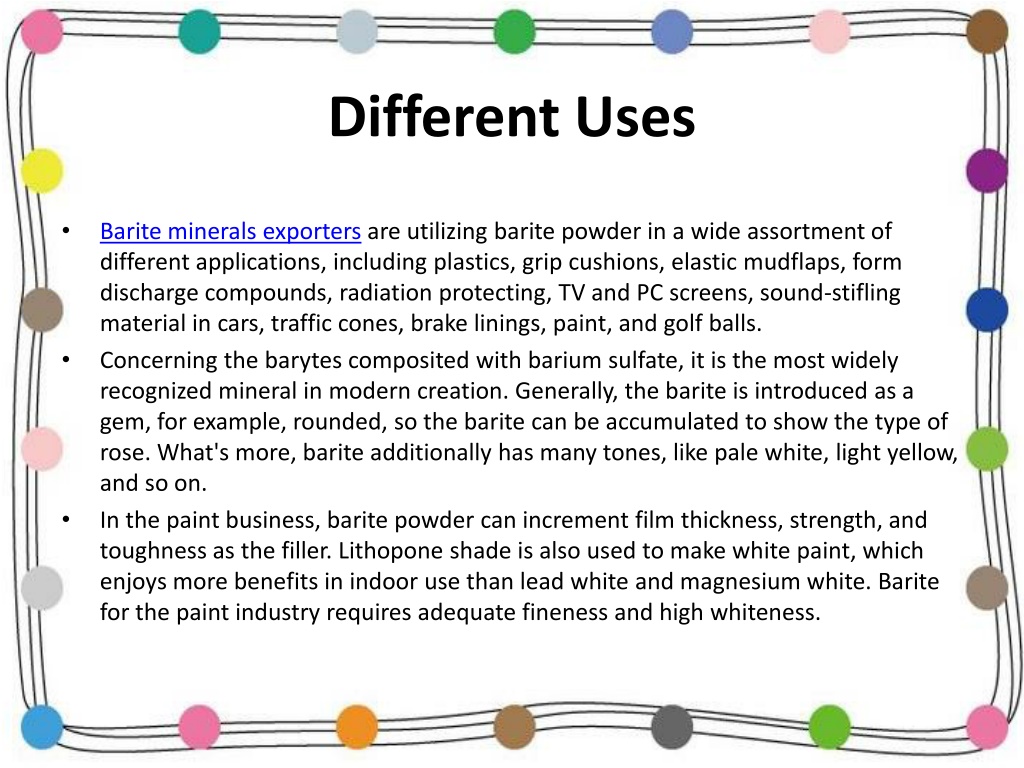 Different Uses

• Barite minerals exporters are utilizing barite powder in a wide assortment of different applications, including plastics, grip cushions, elastic mudflaps, form discharge compounds, radiation protecting, TV and PC screens, sound-stifling material in cars, traffic cones, brake linings, paint, and golf balls.

• Concerning the barytes composited with barium sulfate, it is the most widely recognized mineral in modern creation. Generally, the barite is introduced as a gem, for example, rounded, so the barite can be accumulated to show the type of rose. What's more, barite additionally has many tones, like pale white, light yellow, and so on.

• In the paint business, barite powder can increment film thickness, strength, and toughness as the filler. Lithopone shade is also used to make white paint, which enjoys more benefits in indoor use than lead white and magnesium white. Barite for the paint industry requires adequate fineness and high whiteness.